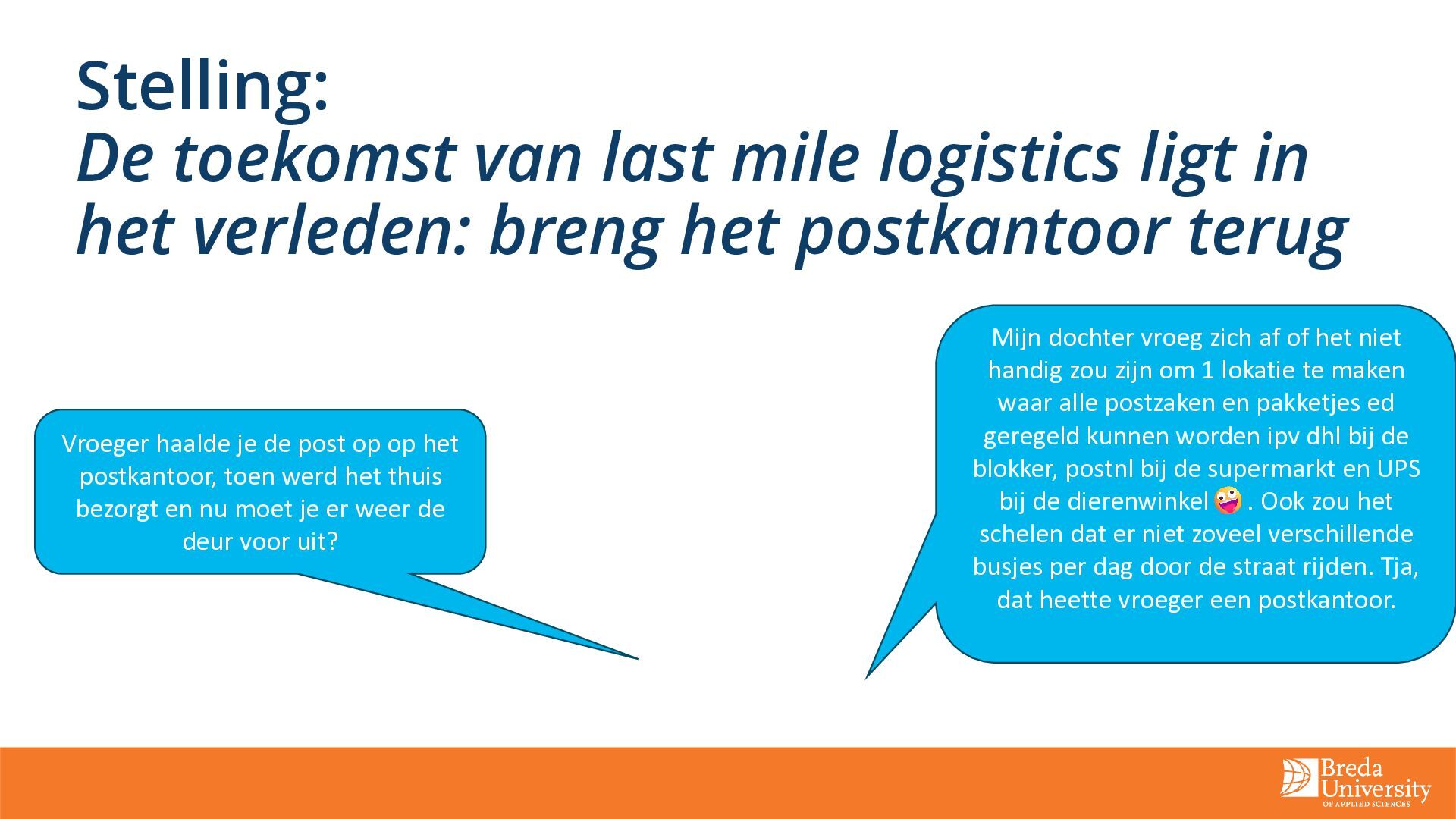 Stelling:
De toekomst van last mile logistics ligt in het verleden: breng het postkantoor terug

Vroeger haalde je de post op op het postkantoor, toen werd het thuis bezorgt en nu moet je er weer de deur voor uit?

Mijn dochter vroeg zich af of het niet handig zou zijn om 1 lokatie te maken waar alle postzaken en pakketjes ed geregeld kunnen worden ipv dhl bij de blokker, postnl bij de supermarkt en UPS bij de dierenwinkel 🤪. Ook zou het schelen dat er niet zoveel verschillende busjes per dag door de straat rijden. Tja, dat heette vroeger een postkantoor.

Breda University OF APPLIED SCIENCES